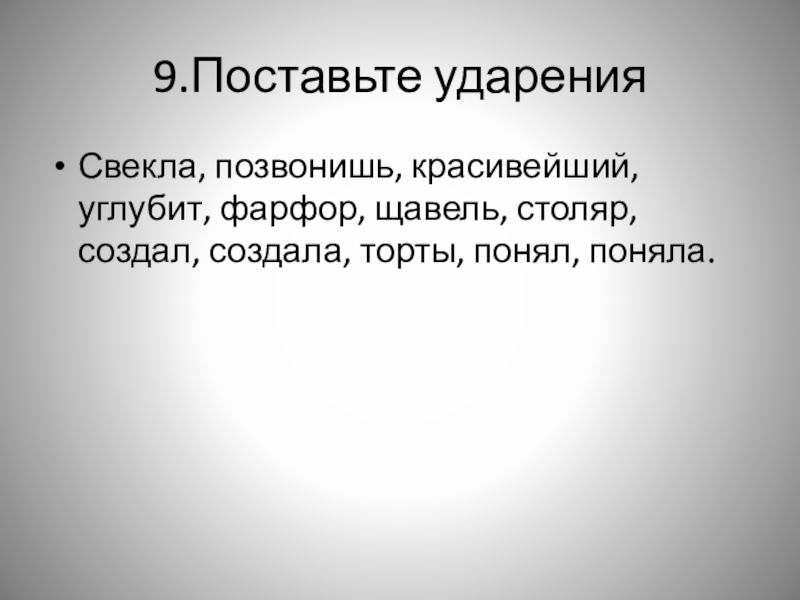 9.Поставьте ударения

• Свекла, позвонишь, красивейший, углубит, фарфор, щавель, столяр, создал, создала, торты, понял, поняла.